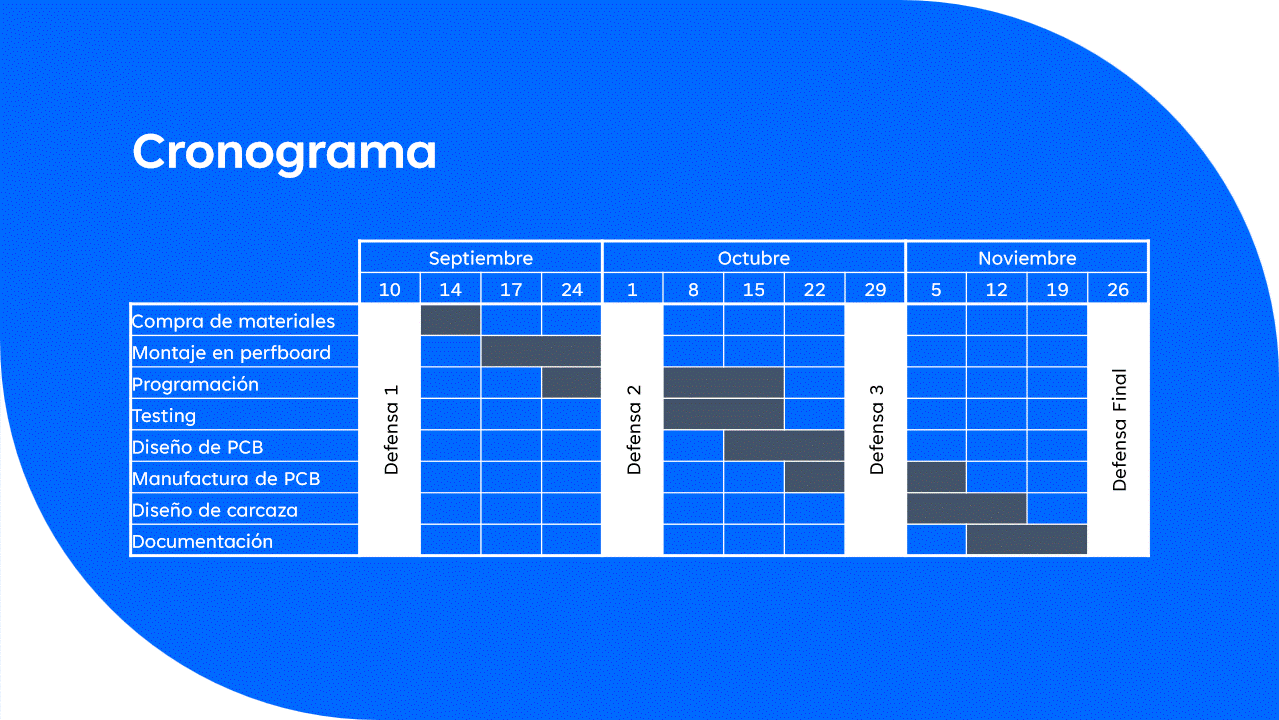 Cronograma

| | Septiembre | | | | Octubre | | | | | Noviembre | | | |
|---|---|---|---|---|---|---|---|---|---|---|---|---|---|
| | 10 | 14 | 17 | 24 | 1 | 8 | 15 | 22 | 29 | 5 | 12 | 19 | 26 |
| Compra de materiales | Defensa 1 | | | | Defensa 2 | | | | Defensa 3 | | | | Defensa Final |
| Montaje en perfboard | | | | | | | | | | | | | |
| Programación | | | | | | | | | | | | | |
| Testing | | | | | | | | | | | | | |
| Diseño de PCB | | | | | | | | | | | | | |
| Manufactura de PCB | | | | | | | | | | | | | |
| Diseño de carcaza | | | | | | | | | | | | | |
| Documentación | | | | | | | | | | | | | |